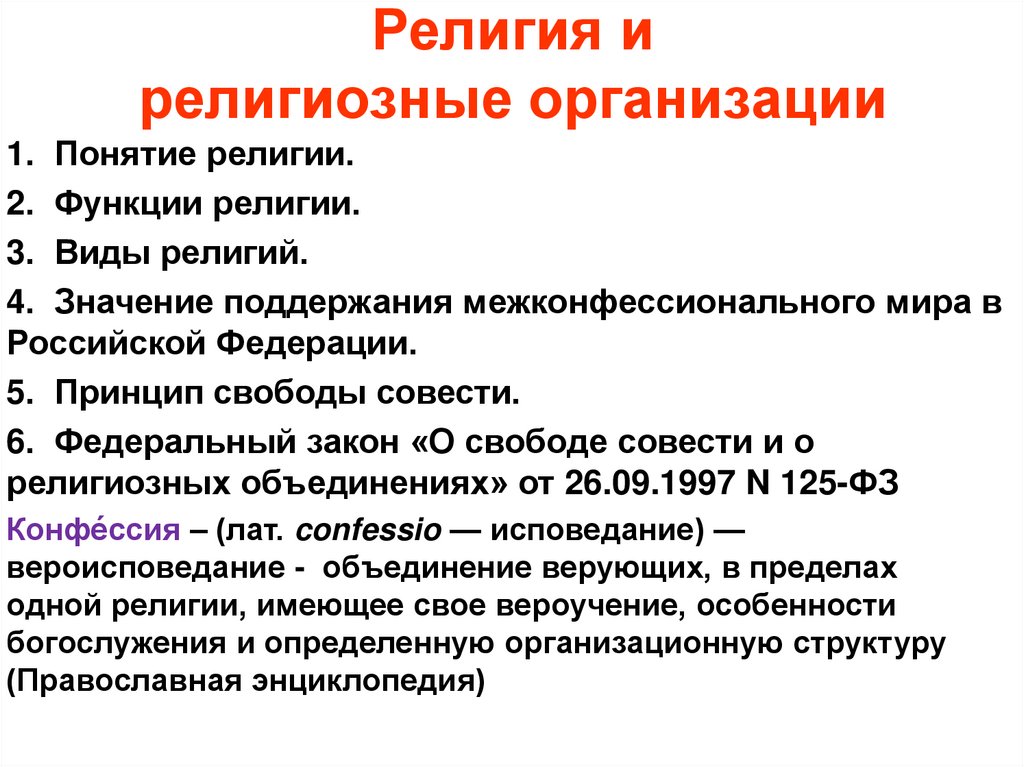 Религия и религиозные организации

1. Понятие религии.

2. Функции религии.

3. Виды религий.

4. Значение поддержания межконфессионального мира в Российской Федерации.

5. Принцип свободы совести.

6. Федеральный закон «О свободе совести и о религиозных объединениях» от 26.09.1997 N 125-ФЗ

Конфе́ссия – (лат. confessio — исповедание) — вероисповедание - объединение верующих, в пределах одной религии, имеющее свое вероучение, особенности богослужения и определенную организационную структуру (Православная энциклопедия)